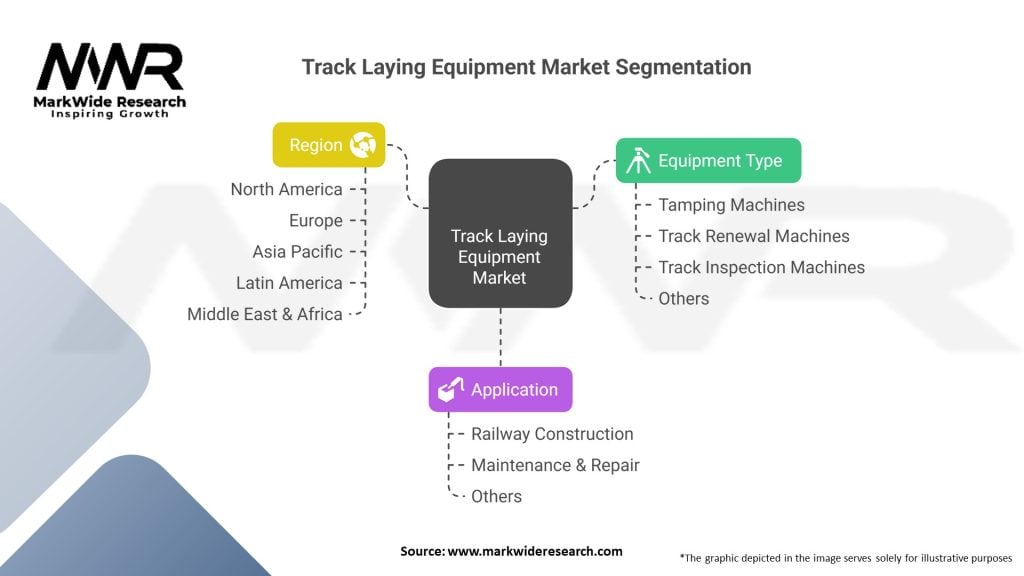 MWR
MarkWide Research
Inspiring Growth

Track Laying Equipment Market Segmentation

Region
North America
Europe
Asia Pacific
Latin America
Middle East & Africa

Track Laying Equipment Market

Equipment Type
Tamping Machines
Track Renewal Machines
Track Inspection Machines
Others

Application
Railway Construction
Maintenance & Repair
Others

Source: www.markwideresearch.com

*The graphic depicted in the image serves solely for illustrative purposes